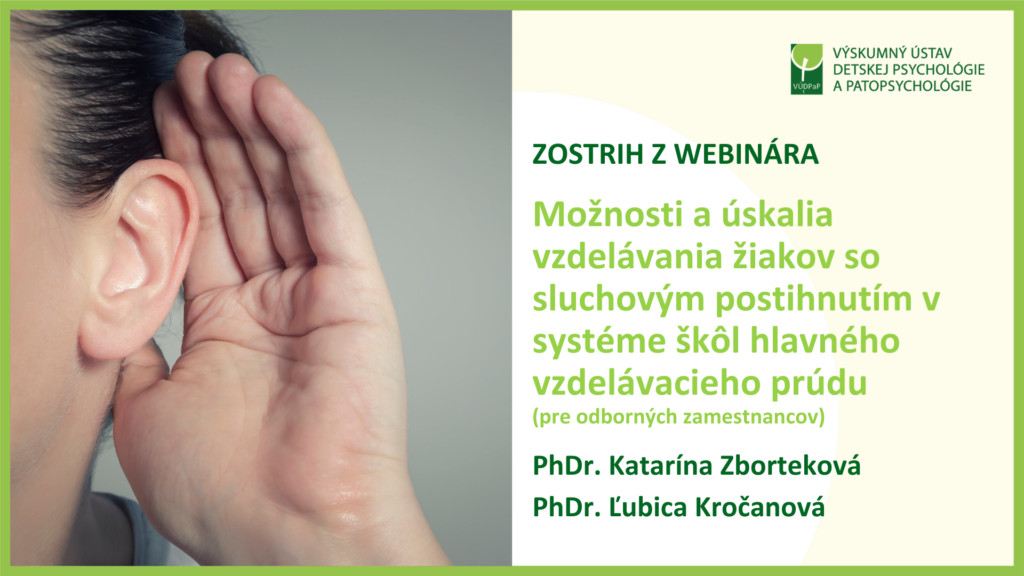 VÚDPaP

VÝSKUMNÝ ÚSTAV DETSKEJ PSYCHOLÓGIE A PATOPSYCHOLÓGIE

ZOSTRIH Z WEBINÁRA

Možnosti a úskalia vzdelávania žiakov so sluchovým postihnutím v systéme škôl hlavného vzdelávacieho prúdu
(pre odborných zamestnancov)

PhDr. Katarína Zborteková
PhDr. Ľubica Kročanová